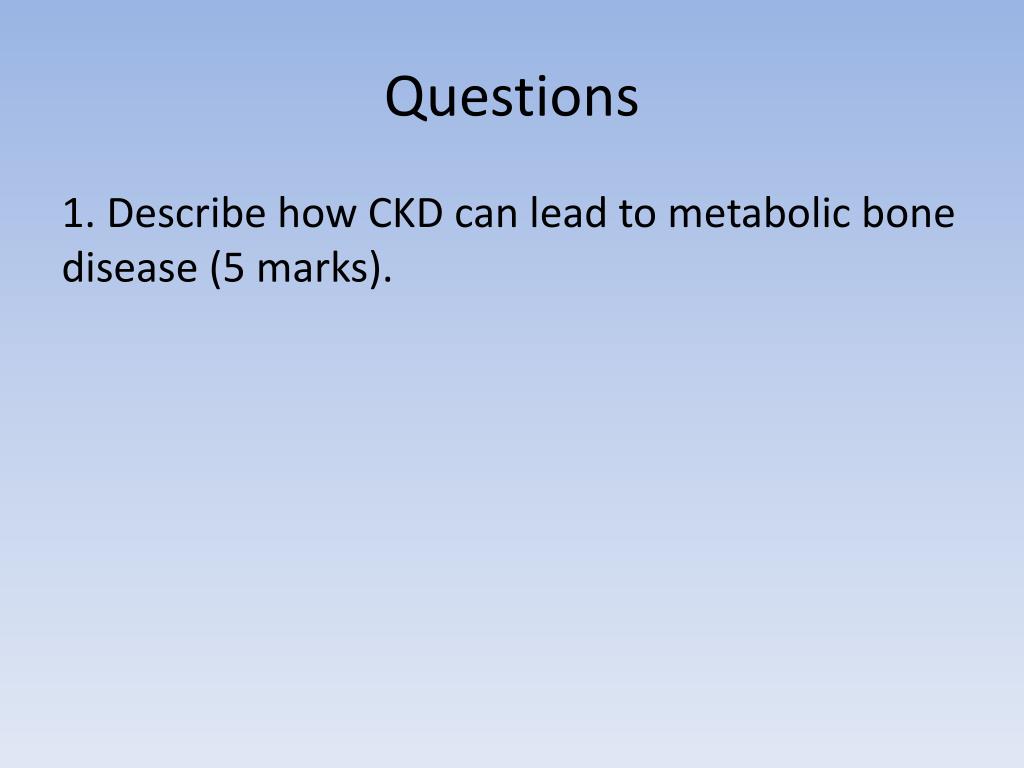 Questions

1. Describe how CKD can lead to metabolic bone disease (5 marks).